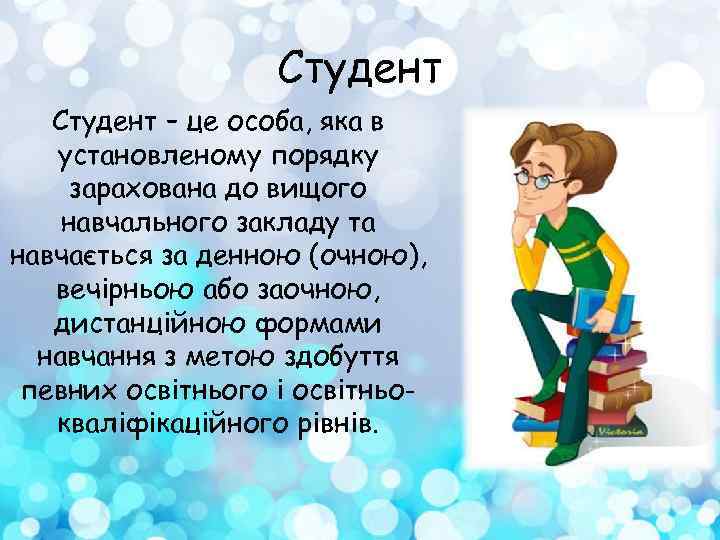 Студент

Студент – це особа, яка в установленому порядку зарахована до вищого навчального закладу та навчається за денною (очною), вечірньою або заочною, дистанційною формами навчання з метою здобуття певних освітнього і освітньо-кваліфікаційного рівнів.

Victoria